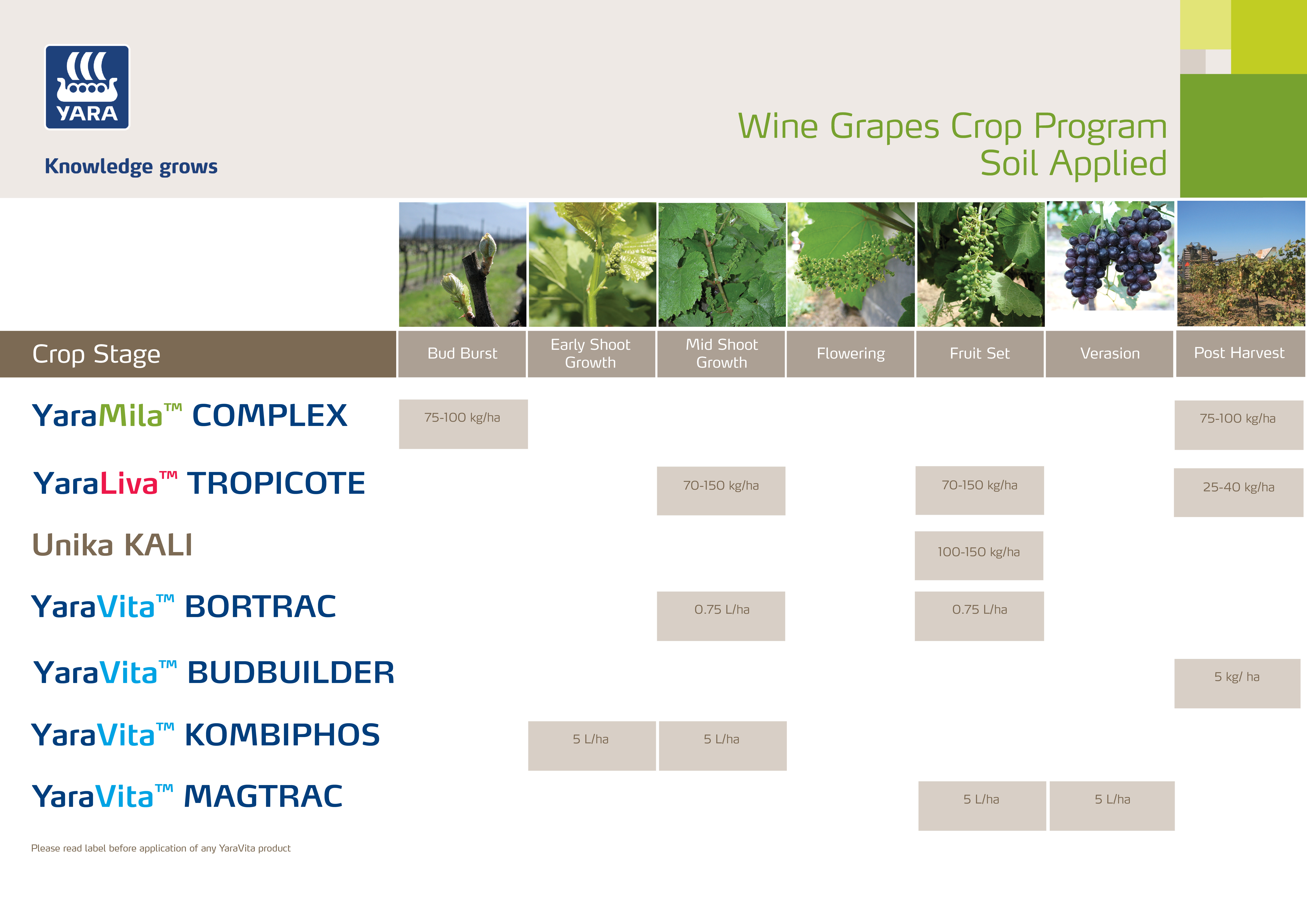 YARA

Knowledge grows

Wine Grapes Crop Program
Soil Applied

| Crop Stage | Bud Burst | Early Shoot Growth | Mid Shoot Growth | Flowering | Fruit Set | Verasion | Post Harvest |
|---|---|---|---|---|---|---|---|
| YaraMila™ COMPLEX | 75-100 kg/ha | | | | | | 75-100 kg/ha |
| YaraLiva™ TROPICOTE | | | 70-150 kg/ha | | 70-150 kg/ha | | 25-40 kg/ha |
| Unika KALI | | | | | 100-150 kg/ha | | |
| YaraVita™ BORTRAC | | | 0.75 L/ha | | 0.75 L/ha | | |
| YaraVita™ BUDBUILDER | | | | | | | 5 kg/ ha |
| YaraVita™ KOMBIPHOS | | 5 L/ha | 5 L/ha | | | | |
| YaraVita™ MAGTRAC | | | | | 5 L/ha | 5 L/ha | |

Please read label before application of any YaraVita product